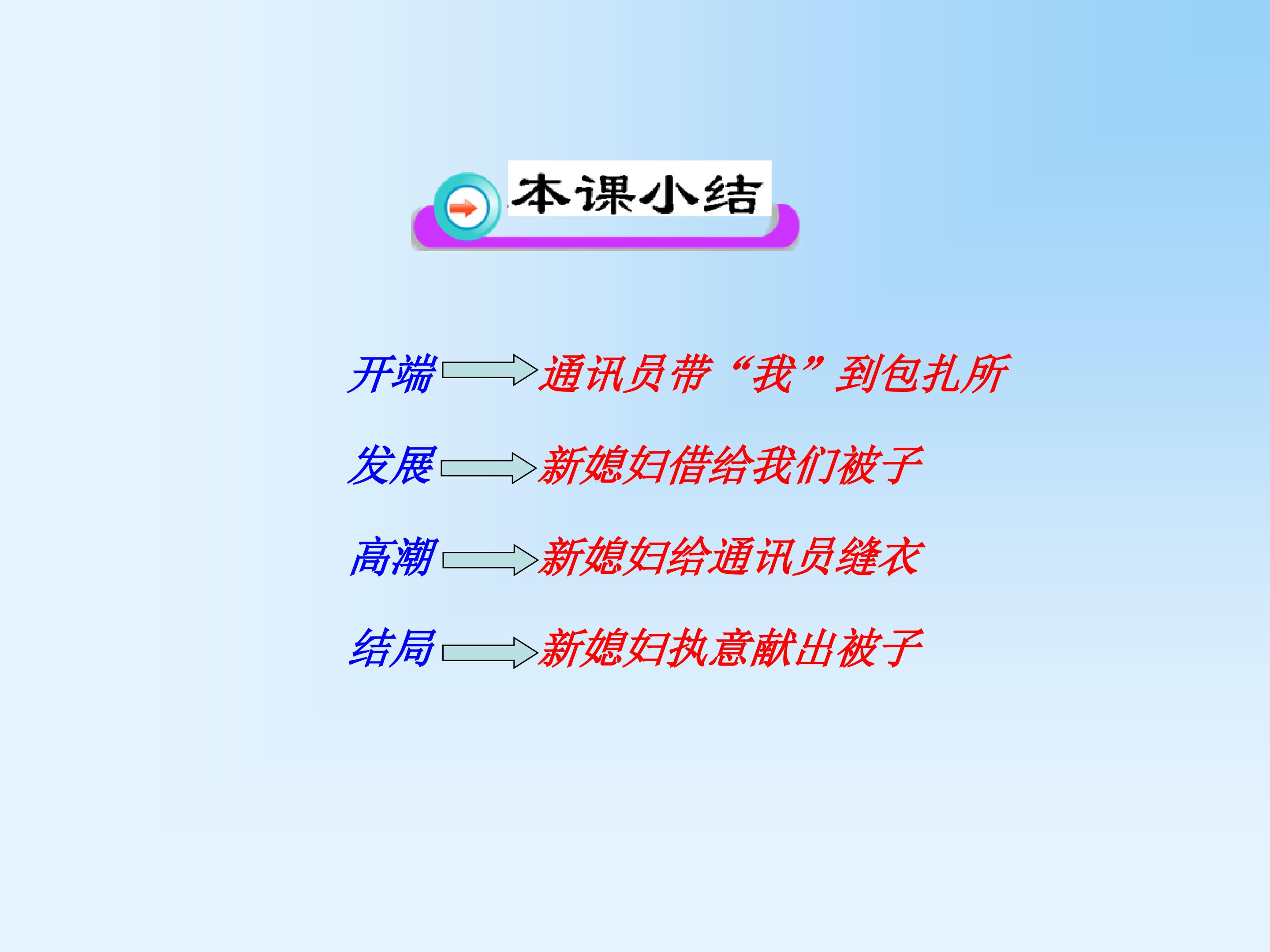 本课小结

开端 通讯员带“我”到包扎所

发展 新媳妇借给我们被子

高潮 新媳妇给通讯员缝衣

结局 新媳妇执意献出被子